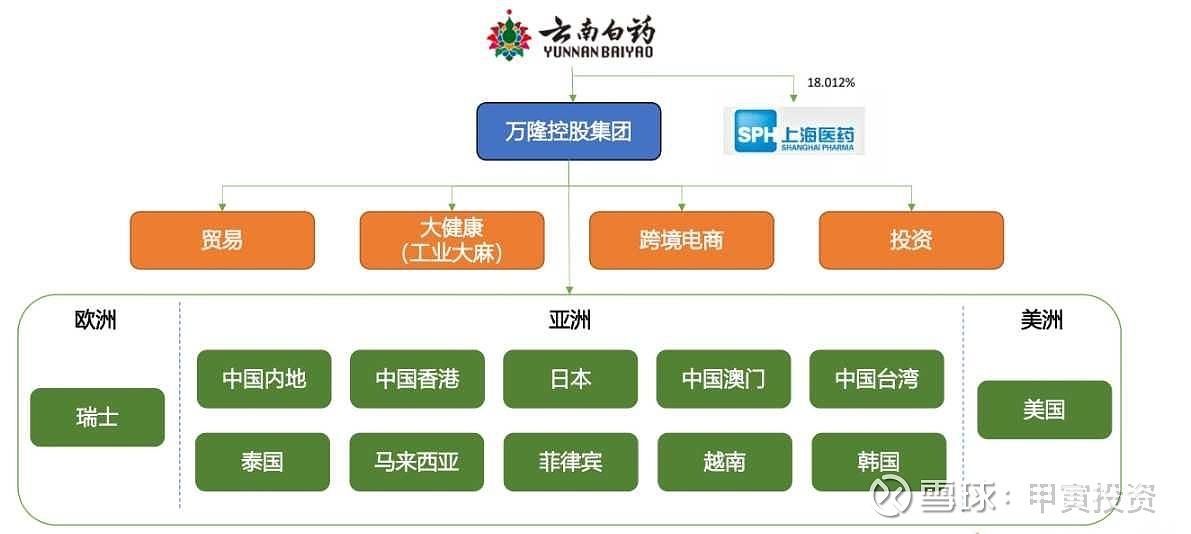 云南白药
YUNNAN BAIYAO

18.012%

万隆控股集团

SPH 上海医药
SHANGHAI PHARMA

贸易

大健康
(工业大麻)

跨境电商

投资

欧洲

瑞士

亚洲

中国内地

中国香港

日本

中国澳门

中国台湾

泰国

马来西亚

菲律宾

越南

韩国

美洲

美国

雪球：甲寅投资